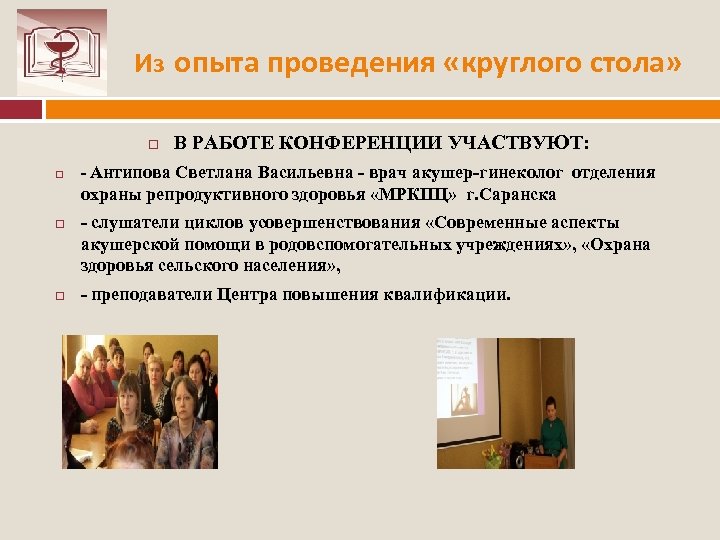 Из опыта проведения «круглого стола»

В РАБОТЕ КОНФЕРЕНЦИИ УЧАСТВУЮТ:

- Антипова Светлана Васильевна - врач акушер-гинеколог отделения охраны репродуктивного здоровья «МРКПЦ» г.Саранска

- слушатели циклов усовершенствования «Современные аспекты акушерской помощи в родовспомогательных учреждениях», «Охрана здоровья сельского населения»,

- преподаватели Центра повышения квалификации.